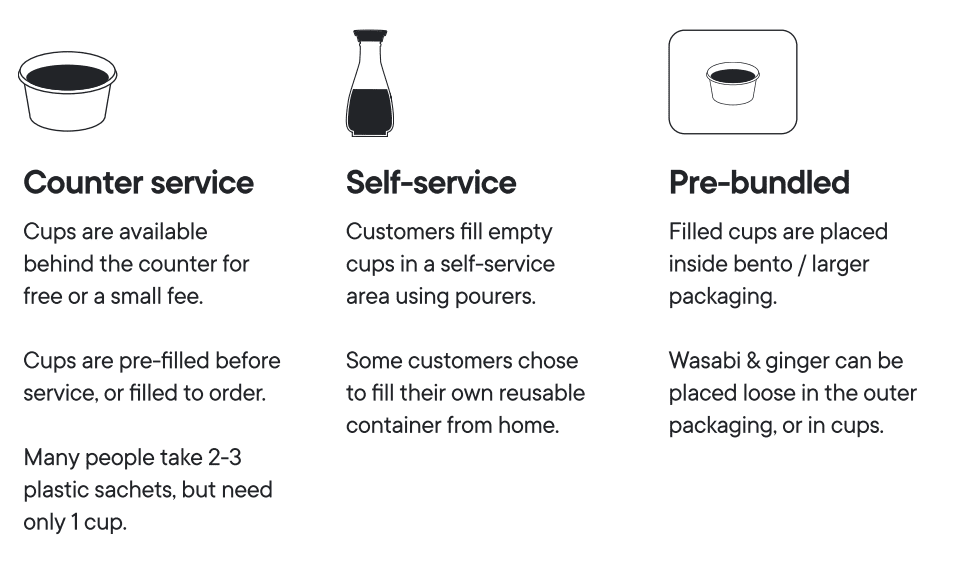 Counter service

Cups are available behind the counter for free or a small fee.

Cups are pre-filled before service, or filled to order.

Many people take 2-3 plastic sachets, but need only 1 cup.

Self-service

Customers fill empty cups in a self-service area using pourers.

Some customers chose to fill their own reusable container from home.

Pre-bundled

Filled cups are placed inside bento / larger packaging.

Wasabi & ginger can be placed loose in the outer packaging, or in cups.